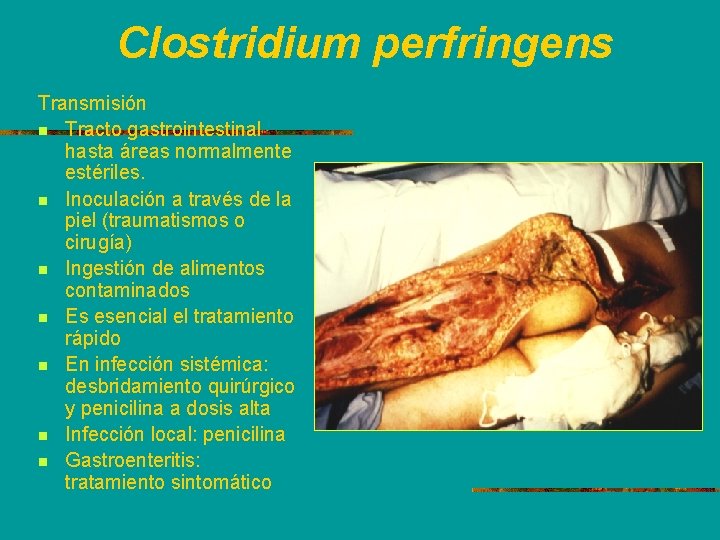 Clostridium perfringens

Transmisión

- Tracto gastrointestinal hasta áreas normalmente estériles.
- Inoculación a través de la piel (traumatismos o cirugía)
- Ingestión de alimentos contaminados
- Es esencial el tratamiento rápido
- En infección sistémica: desbridamiento quirúrgico y penicilina a dosis alta
- Infección local: penicilina
- Gastroenteritis: tratamiento sintomático